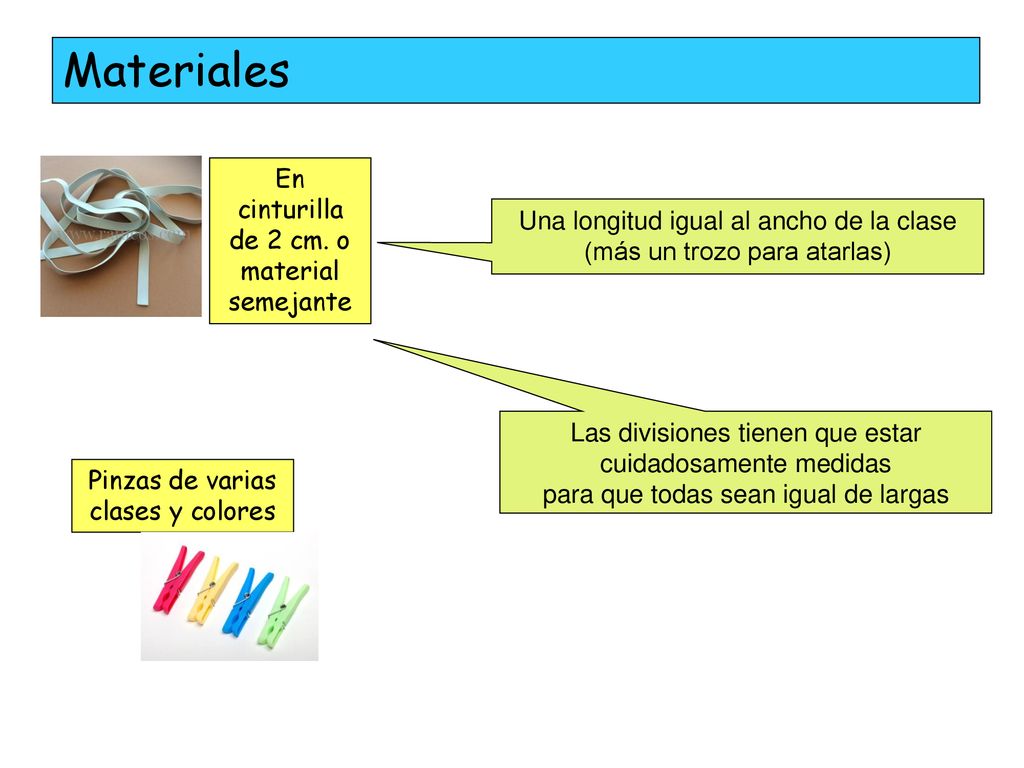 Materiales

En cinturilla de 2 cm. o material semejante

Una longitud igual al ancho de la clase (más un trozo para atarlas)

Las divisiones tienen que estar cuidadosamente medidas para que todas sean igual de largas

Pinzas de varias clases y colores